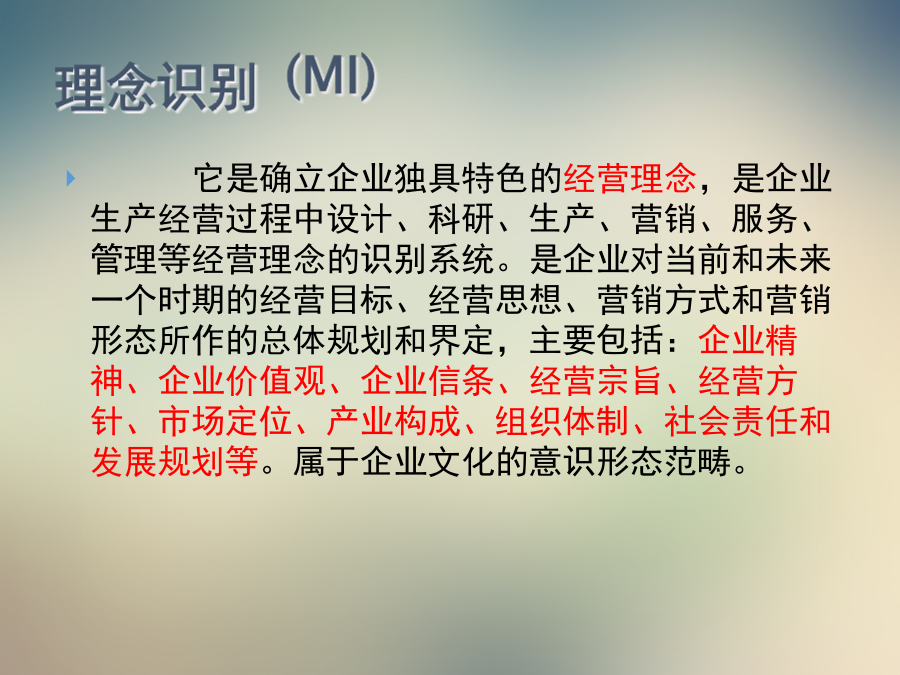 理念识别（MI）

它是确立企业独具特色的经营理念，是企业生产经营过程中设计、科研、生产、营销、服务、管理等经营理念的识别系统。是企业对当前和未来一个时期的经营目标、经营思想、营销方式和营销形态所作的总体规划和界定，主要包括：企业精神、企业价值观、企业信条、经营宗旨、经营方针、市场定位、产业构成、组织体制、社会责任和发展规划等。属于企业文化的意识形态范畴。